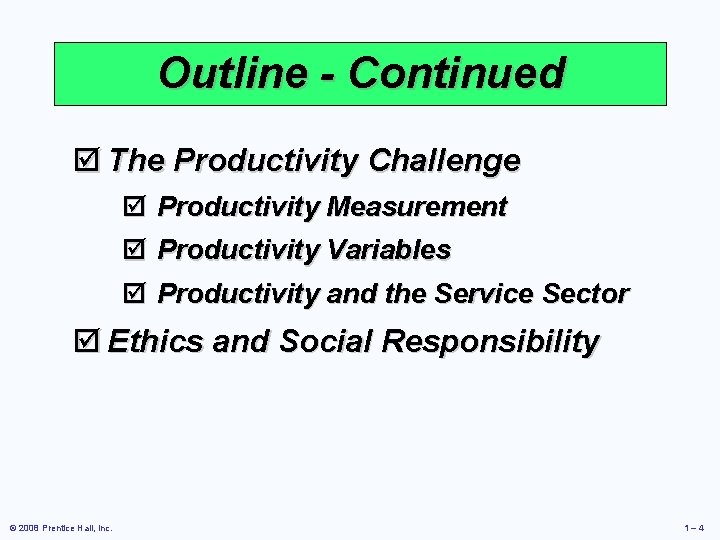 Outline - Continued

☑ The Productivity Challenge

☑ Productivity Measurement

☑ Productivity Variables

☑ Productivity and the Service Sector

☑ Ethics and Social Responsibility

© 2008 Prentice Hall, Inc.

1 – 4